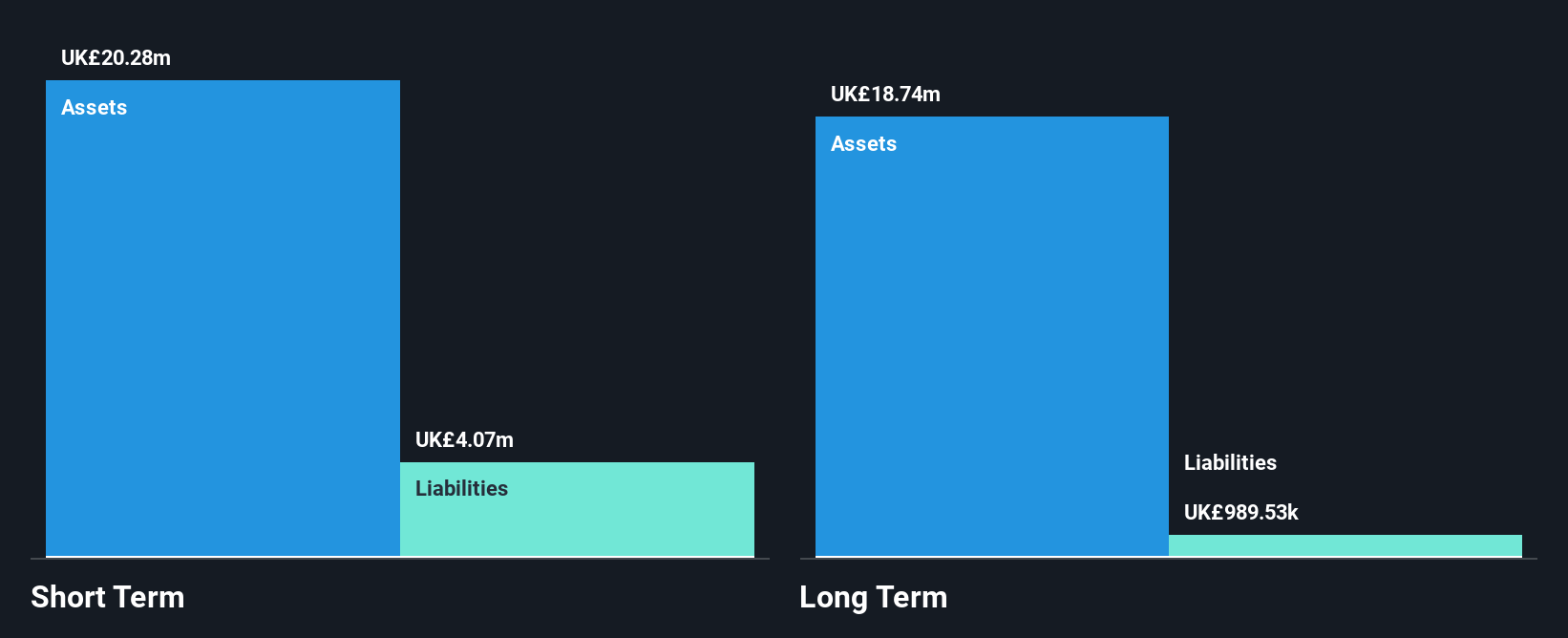 UK£20.28m
Assets
UK£4.07m
Liabilities
Short Term

UK£18.74m
Assets
Liabilities
UK£989.53k
Long Term